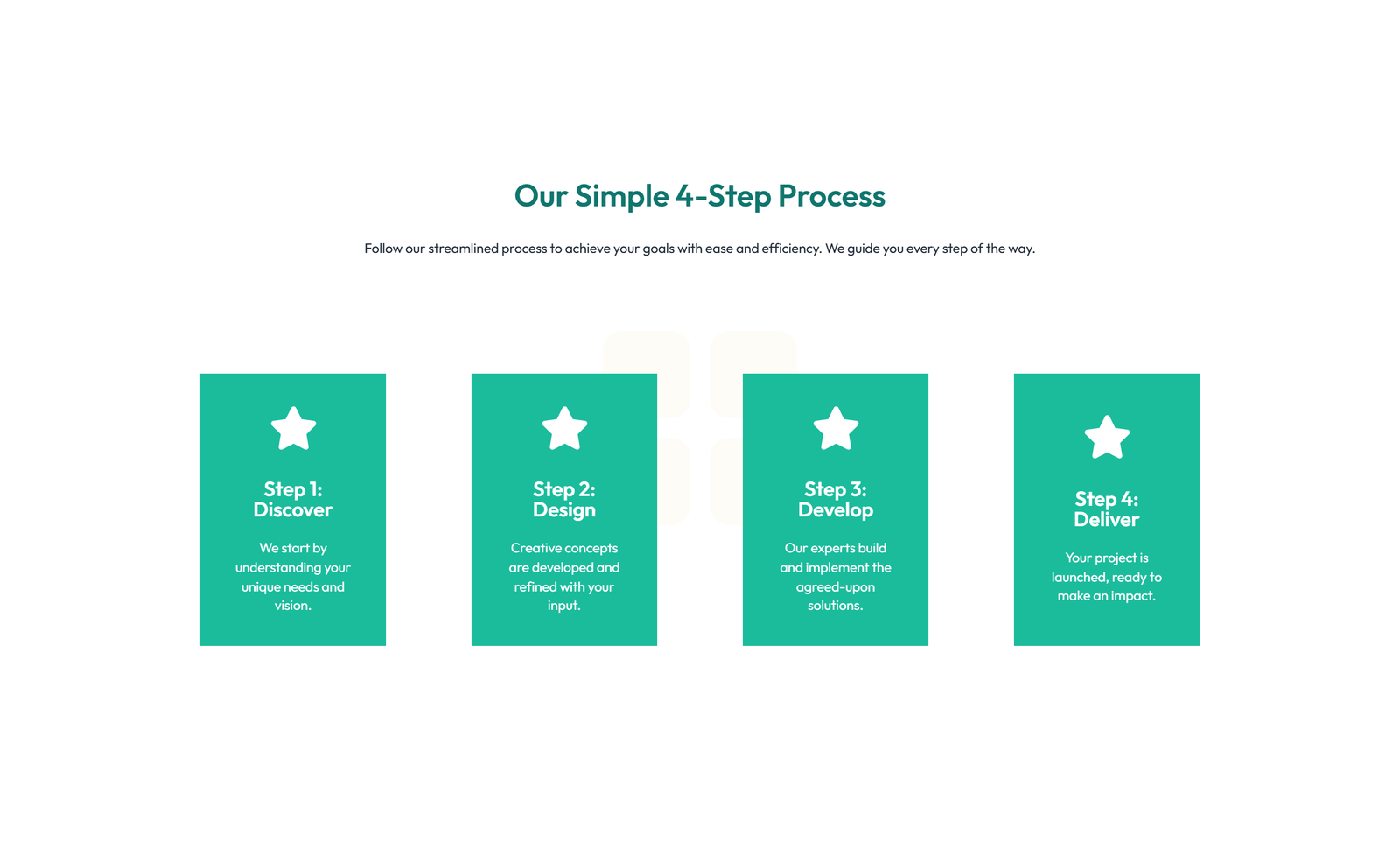 Our Simple 4-Step Process

Follow our streamlined process to achieve your goals with ease and efficiency. We guide you every step of the way.

Step 1:
Discover

We start by understanding your unique needs and vision.

Step 2:
Design

Creative concepts are developed and refined with your input.

Step 3:
Develop

Our experts build and implement the agreed-upon solutions.

Step 4:
Deliver

Your project is launched, ready to make an impact.